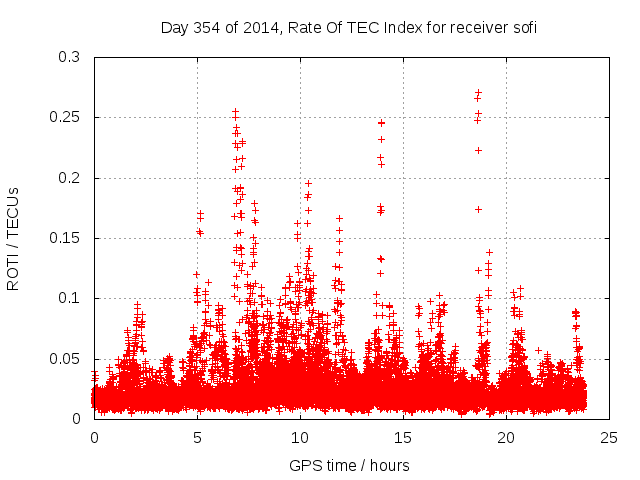 Day 354 of 2014, Rate Of TEC Index for receiver sofi

ROTI / TECUs

0.3
0.25
0.2
0.15
0.1
0.05
0

0
5
10
15
20
25

GPS time / hours